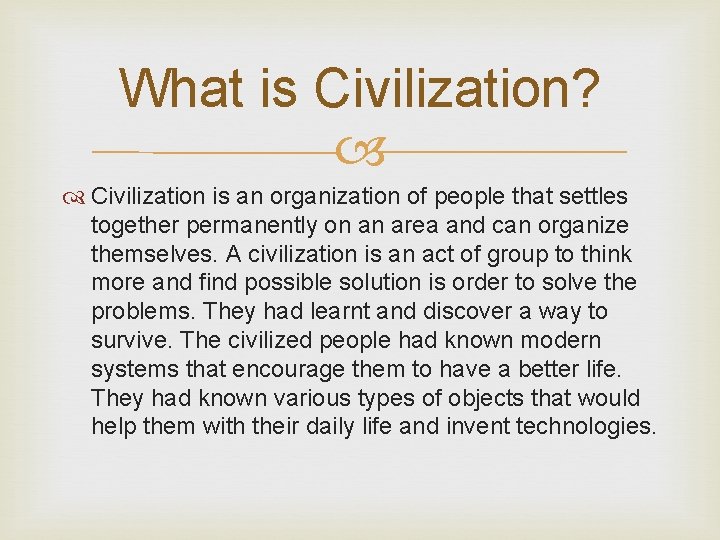 What is Civilization?

Civilization is an organization of people that settles together permanently on an area and can organize themselves. A civilization is an act of group to think more and find possible solution is order to solve the problems. They had learnt and discover a way to survive. The civilized people had known modern systems that encourage them to have a better life. They had known various types of objects that would help them with their daily life and invent technologies.